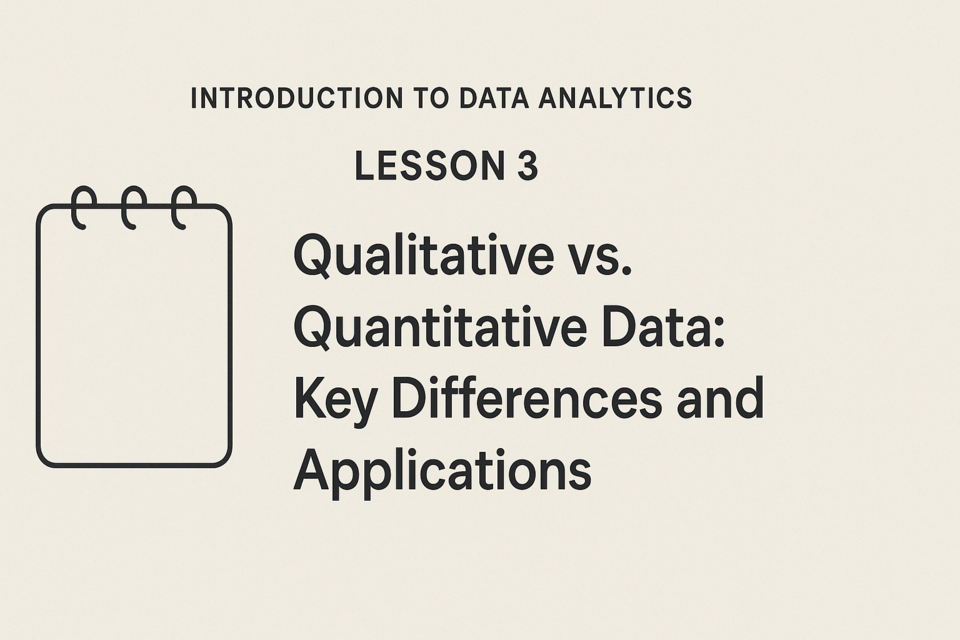 INTRODUCTION TO DATA ANALYTICS

LESSON 3

Qualitative vs. Quantitative Data: Key Differences and Applications